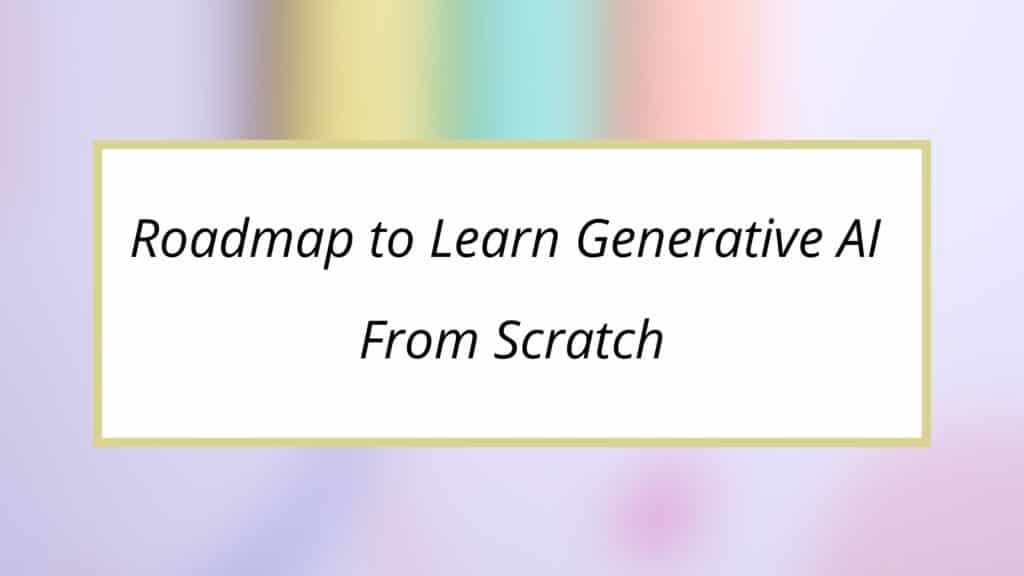 Roadmap to Learn Generative AI

From Scratch